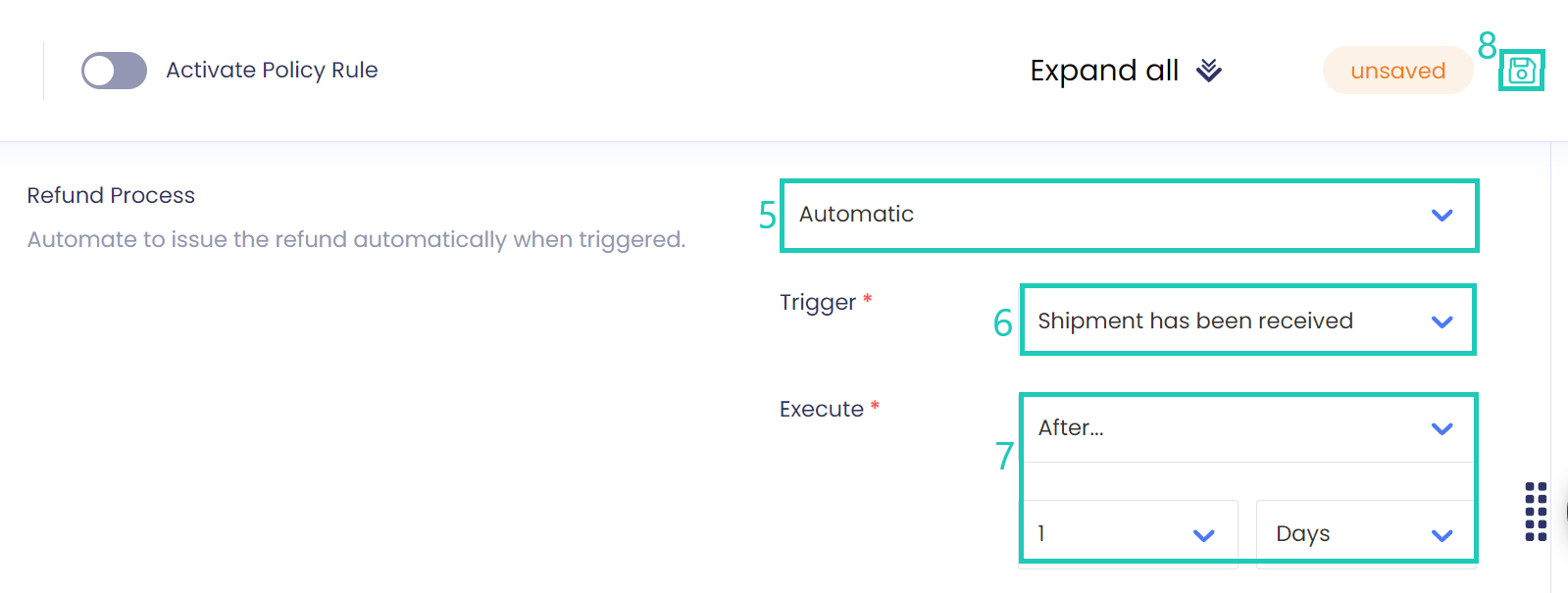 Activate Policy Rule

Expand all

unsaved

8

Refund Process

Automate to issue the refund automatically when triggered.

5

Automatic

Trigger *

6

Shipment has been received

Execute *

7

After...

1

Days